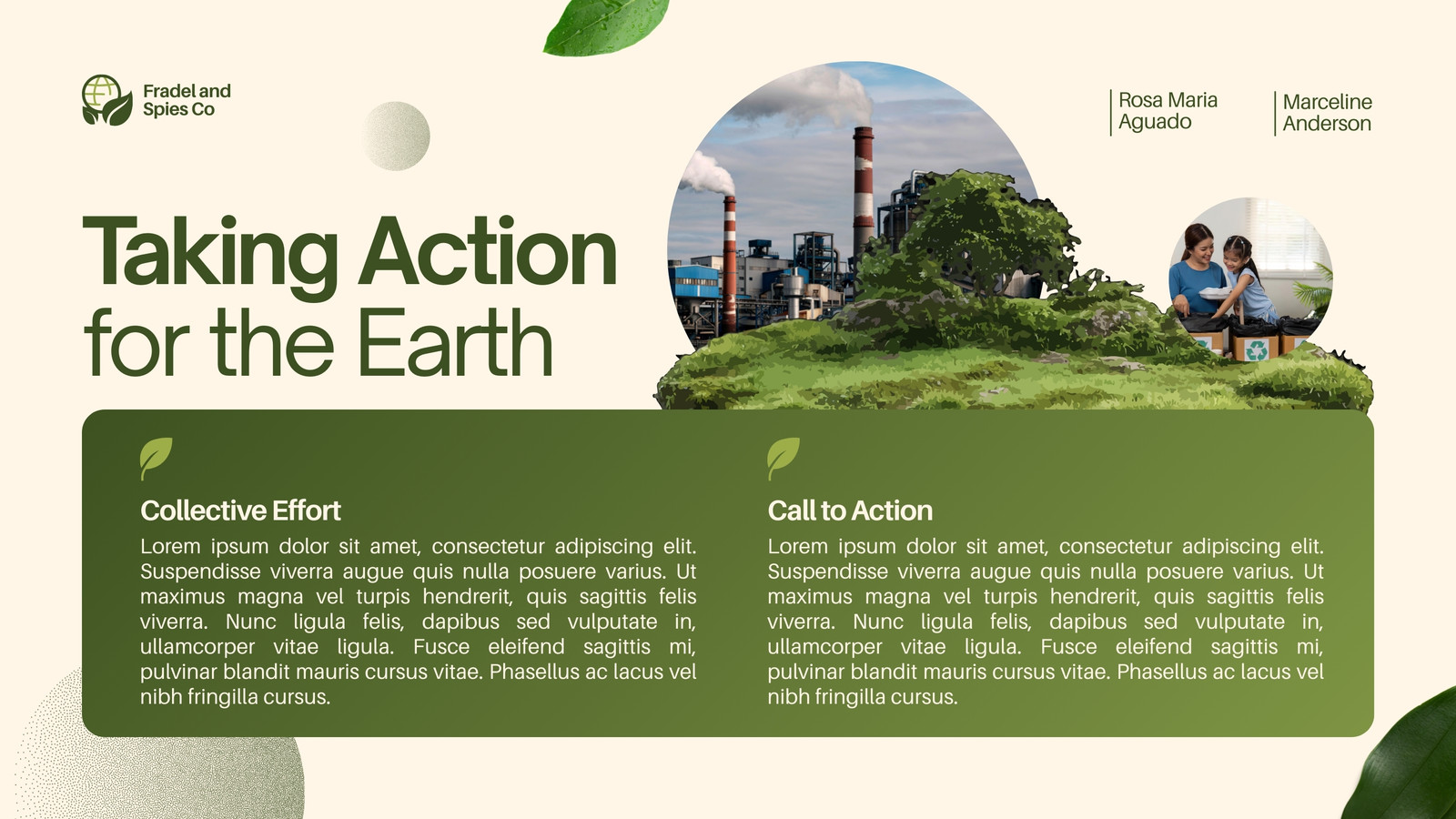 Fradel and Spies Co

Rosa Maria Aguado

Marceline Anderson

Taking Action for the Earth

Collective Effort

Lorem ipsum dolor sit amet, consectetur adipiscing elit. Suspendisse viverra augue quis nulla posuere varius. Ut maximus magna vel turpis hendrerit, quis sagittis felis viverra. Nunc ligula felis, dapibus sed vulputate in, ullamcorper vitae ligula. Fusce eleifend sagittis mi, pulvinar blandit mauris cursus vitae. Phasellus ac lacus vel nibh fringilla cursus.

Call to Action

Lorem ipsum dolor sit amet, consectetur adipiscing elit. Suspendisse viverra augue quis nulla posuere varius. Ut maximus magna vel turpis hendrerit, quis sagittis felis viverra. Nunc ligula felis, dapibus sed vulputate in, ullamcorper vitae ligula. Fusce eleifend sagittis mi, pulvinar blandit mauris cursus vitae. Phasellus ac lacus vel nibh fringilla cursus.